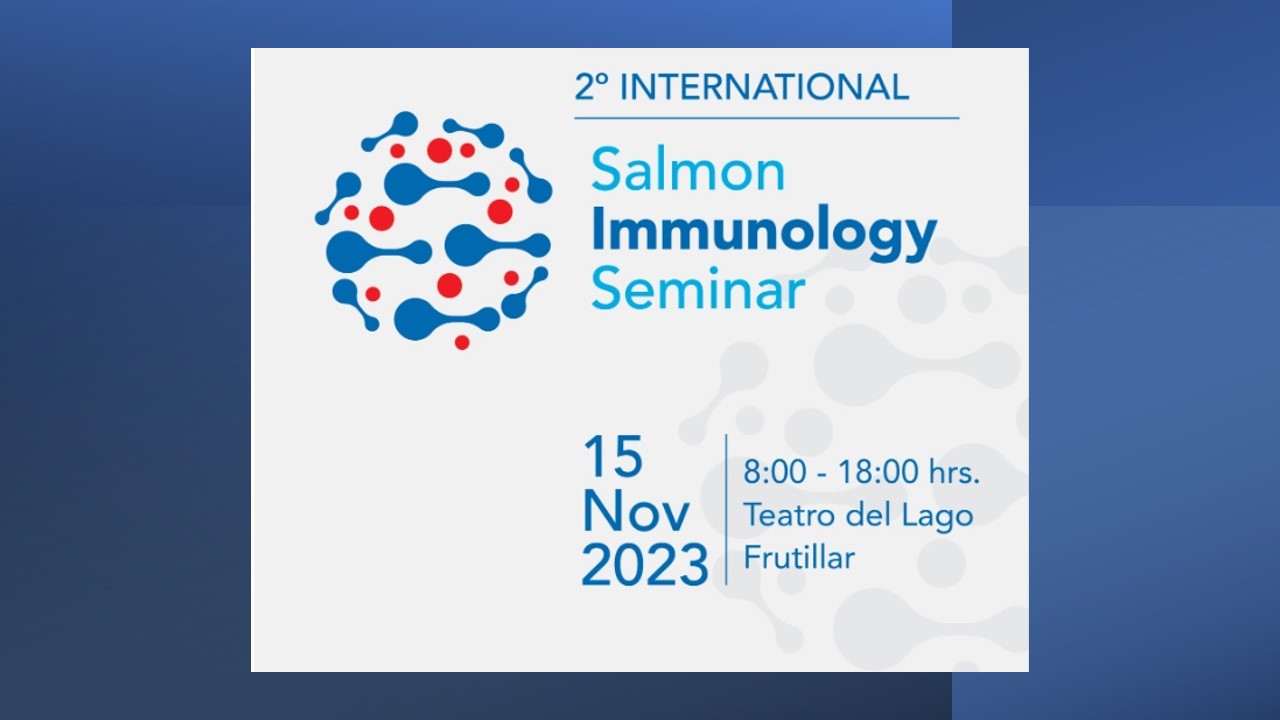 2º INTERNATIONAL

Salmon
Immunology
Seminar

15
Nov
2023

8:00 - 18:00 hrs.
Teatro del Lago
Frutillar